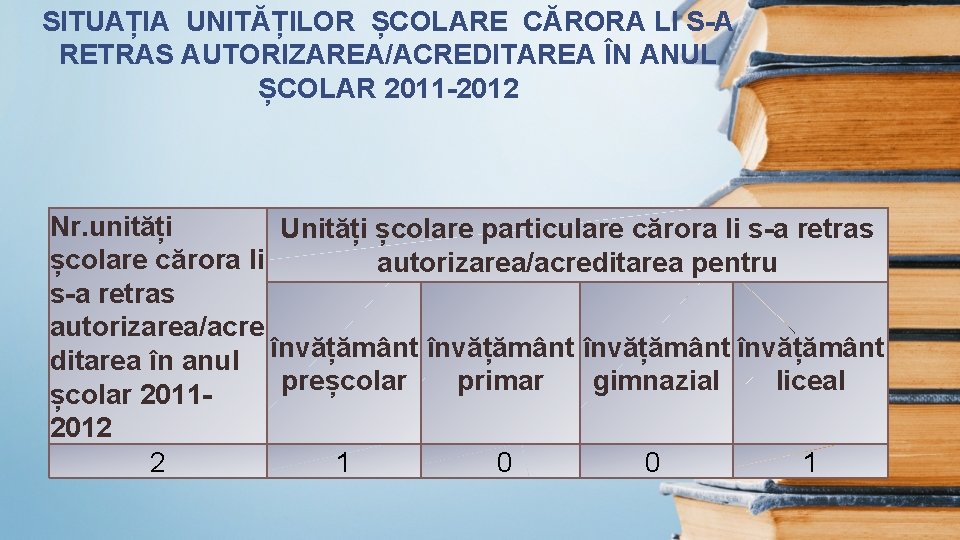 SITUAȚIA UNITĂȚILOR ȘCOLARE CĂRORA LI S-A RETRAS AUTORIZAREA/ACREDITAREA ÎN ANUL ȘCOLAR 2011-2012

| Nr.unități școlare cărora li s-a retras autorizarea/acreditarea în anul școlar 2011-2012 | Unități școlare particulare cărora li s-a retras autorizarea/acreditarea pentru | | | |
|---|---|---|---|---|
| | învățământ preșcolar | învățământ primar | învățământ gimnazial | învățământ liceal |
| 2 | 1 | 0 | 0 | 1 |